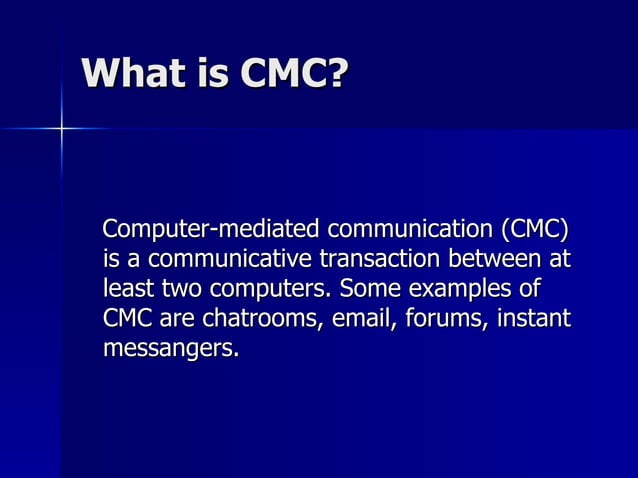 What is CMC?

Computer-mediated communication (CMC) is a communicative transaction between at least two computers. Some examples of CMC are chatrooms, email, forums, instant messangers.